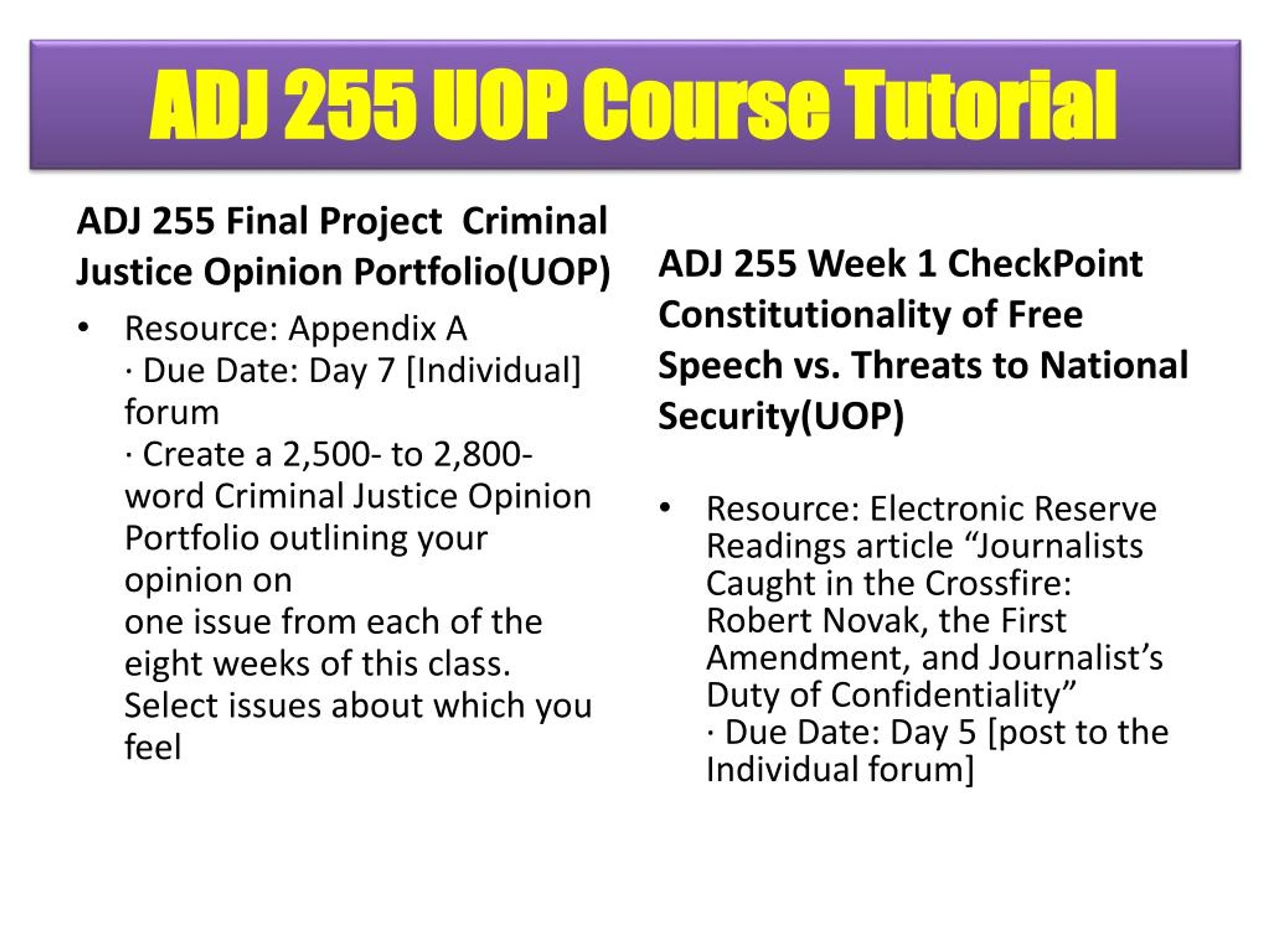 ADJ 255 UOP Course Tutorial

ADJ 255 Final Project  Criminal Justice Opinion Portfolio(UOP)

• Resource: Appendix A
· Due Date: Day 7 [Individual] forum
· Create a 2,500- to 2,800-word Criminal Justice Opinion Portfolio outlining your opinion on
one issue from each of the eight weeks of this class. Select issues about which you feel

ADJ 255 Week 1 CheckPoint Constitutionality of Free Speech vs. Threats to National Security(UOP)

• Resource: Electronic Reserve Readings article “Journalists Caught in the Crossfire: Robert Novak, the First Amendment, and Journalist’s Duty of Confidentiality”
· Due Date: Day 5 [post to the Individual forum]